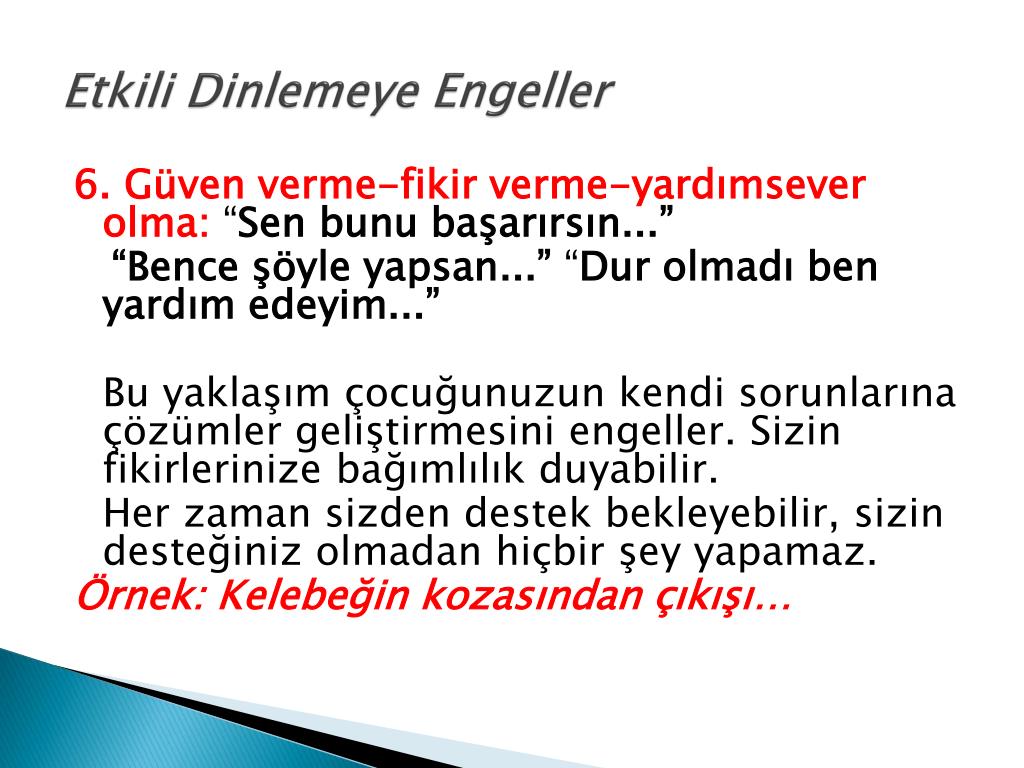 Etkili Dinlemeye Engeller

6. Güven verme-fikir verme-yardımsever olma: “Sen bunu başarırsın...”
“Bence şöyle yapsan...” “Dur olmadı ben yardım edeyim...”

Bu yaklaşım çocuğunuzun kendi sorunlarına çözümler geliştirmesini engeller. Sizin fikirlerinize bağımlılık duyabilir.
Her zaman sizden destek bekleyebilir, sizin desteğiniz olmadan hiçbir şey yapamaz.
Örnek: Kelebeğin kozasından çıkışı…